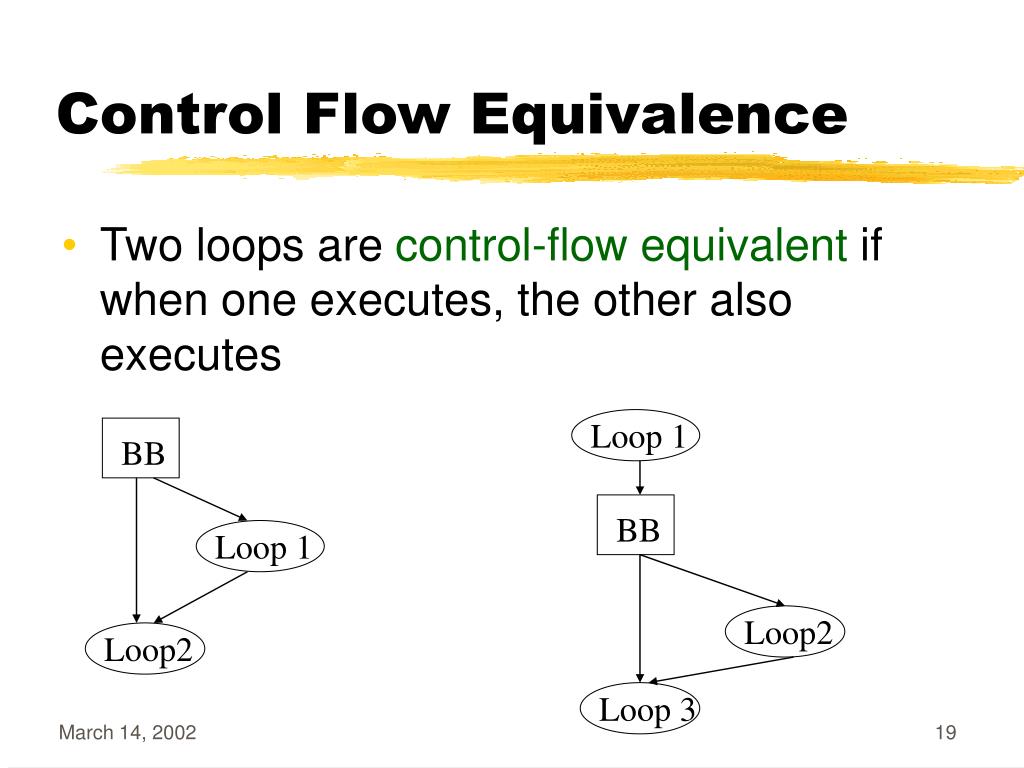 Control Flow Equivalence

• Two loops are control-flow equivalent if when one executes, the other also executes

BB

Loop 1

Loop2

Loop 1

BB

Loop2

Loop 3

March 14, 2002

19